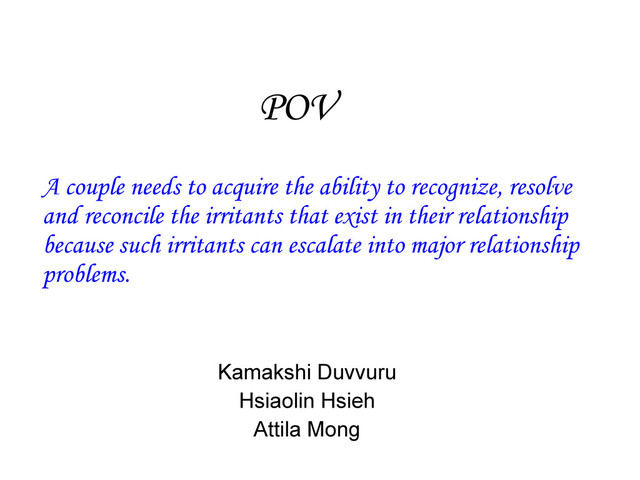 POV

A couple needs to acquire the ability to recognize, resolve and reconcile the irritants that exist in their relationship because such irritants can escalate into major relationship problems.

Kamakshi Duvvuru
Hsiaolin Hsieh
Attila Mong